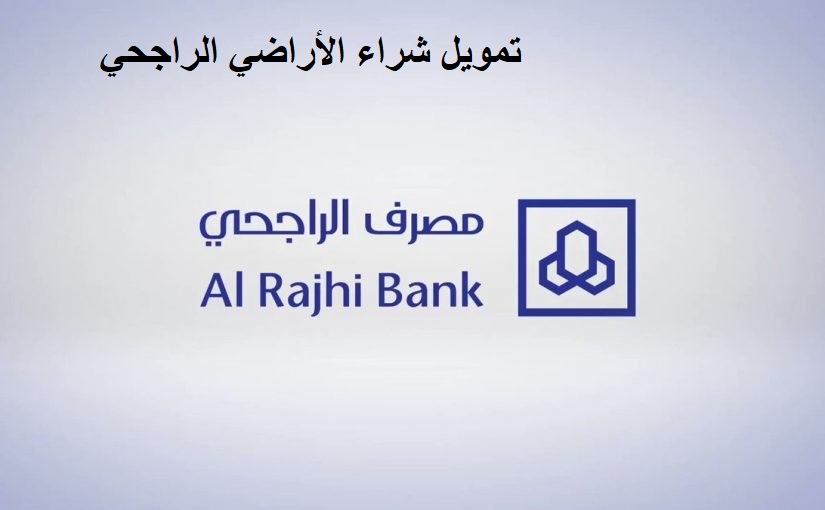 تمويل شراء الأراضي الراجحي

مصرف الراجحي
Al Rajhi Bank